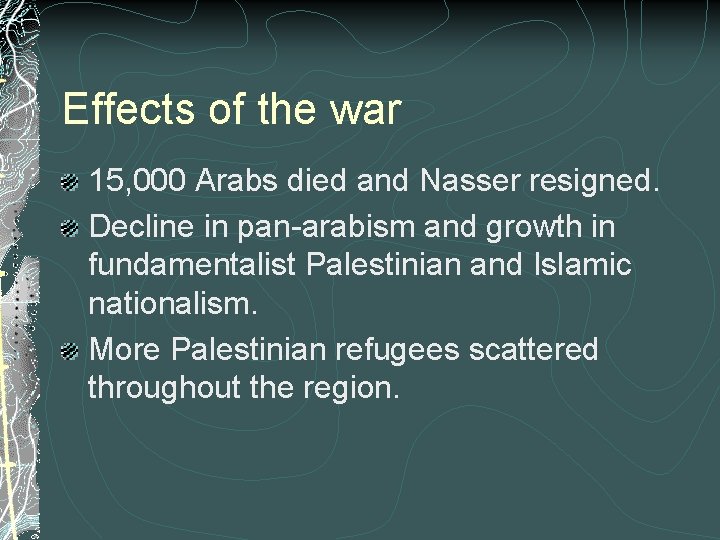 Effects of the war

15,000 Arabs died and Nasser resigned.

Decline in pan-arabism and growth in fundamentalist Palestinian and Islamic nationalism.

More Palestinian refugees scattered throughout the region.